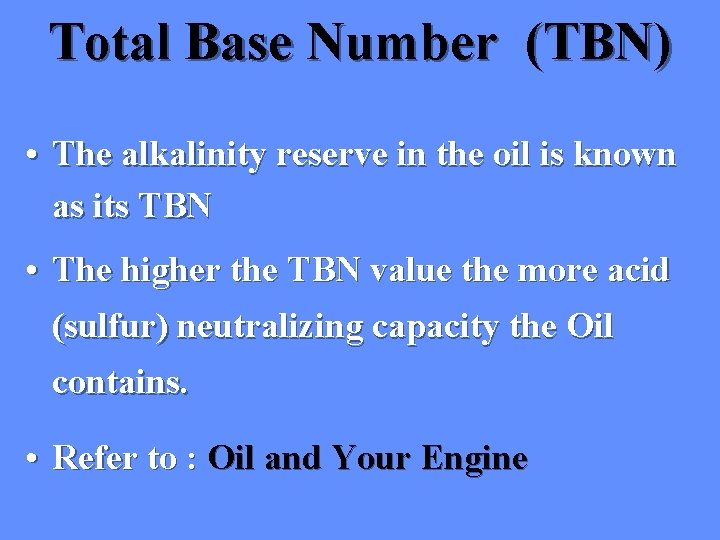 Total Base Number (TBN)

• The alkalinity reserve in the oil is known as its TBN

• The higher the TBN value the more acid (sulfur) neutralizing capacity the Oil contains.

• Refer to : Oil and Your Engine